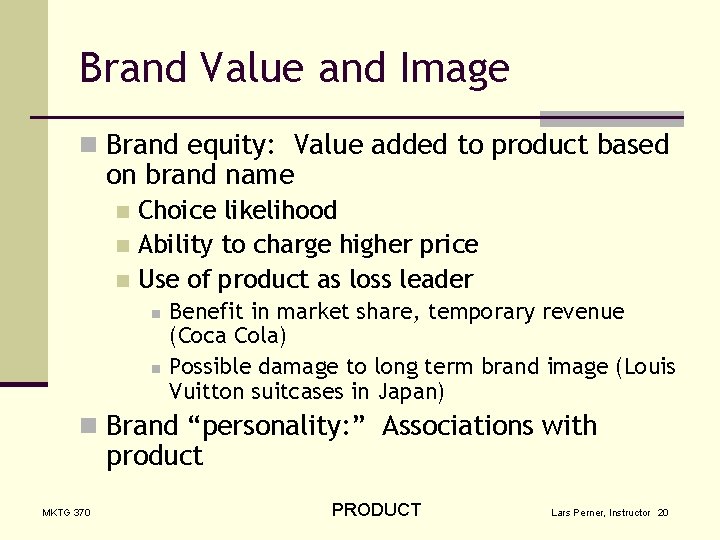 Brand Value and Image

Brand equity:  Value added to product based on brand name

Choice likelihood

Ability to charge higher price

Use of product as loss leader

Benefit in market share, temporary revenue (Coca Cola)

Possible damage to long term brand image (Louis Vuitton suitcases in Japan)

Brand “personality:”  Associations with product

MKTG 370

PRODUCT

Lars Perner, Instructor  20